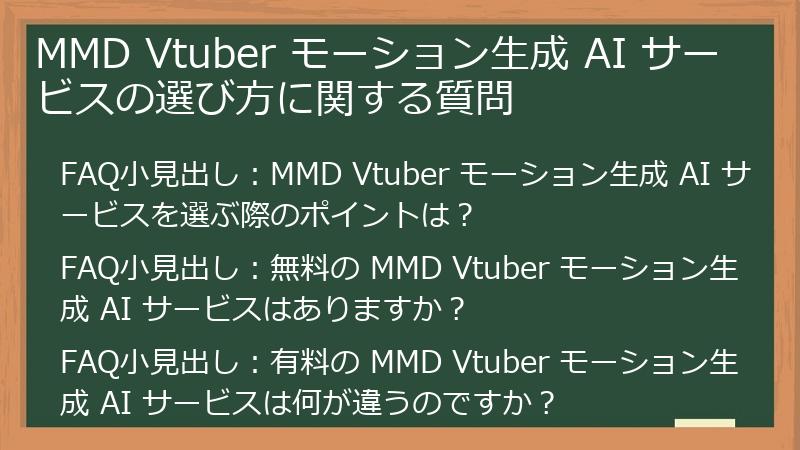 MMD Vtuber モーション生成 AI サービスの選び方に関する質問

FAQ小見出し：MMD Vtuber モーション生成 AI サービスを選ぶ際のポイントは？

FAQ小見出し：無料の MMD Vtuber モーション生成 AI サービスはありますか？

FAQ小見出し：有料の MMD Vtuber モーション生成 AI サービスは何が違うのですか？